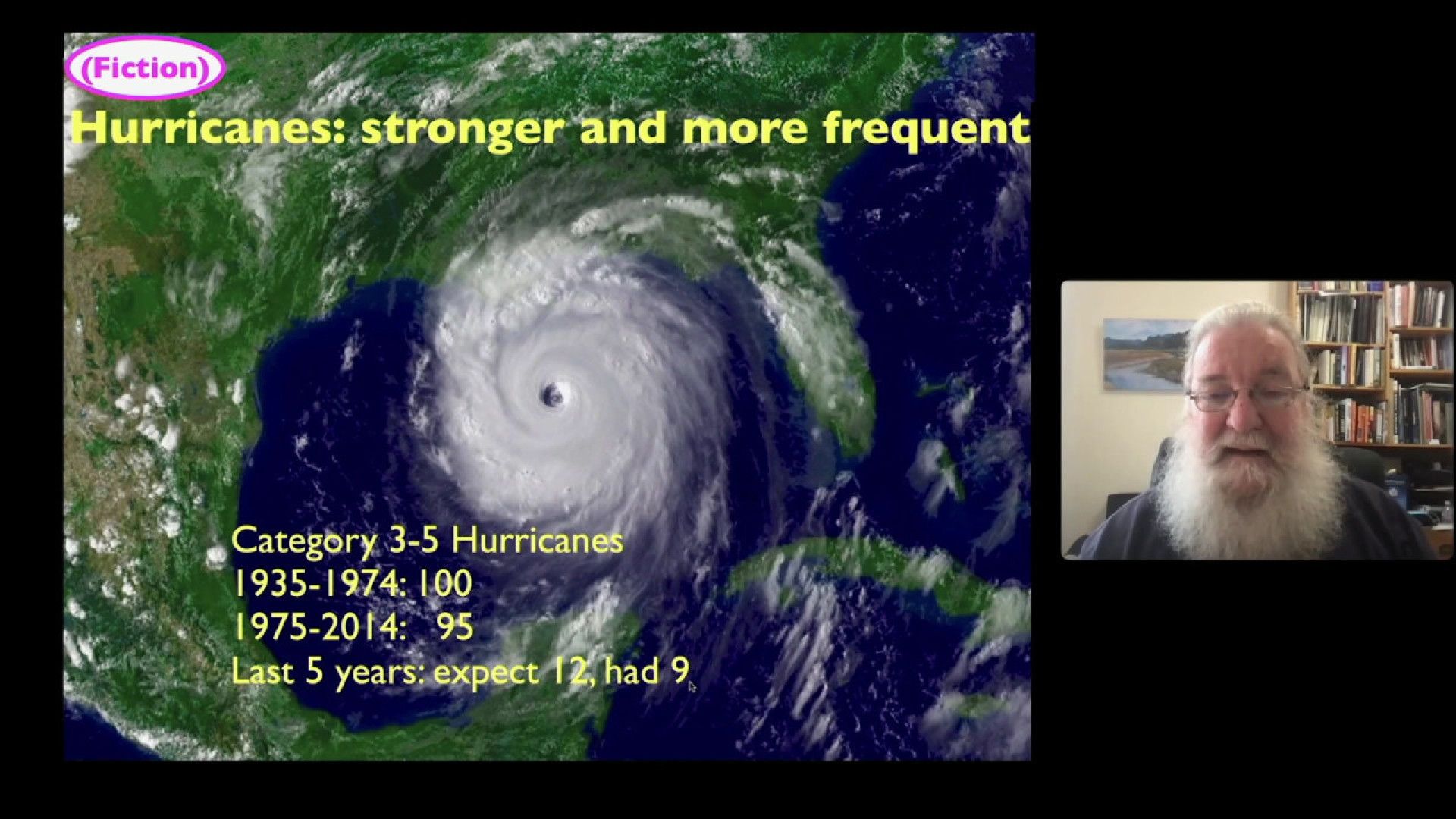 (Fiction)

Hurricanes: stronger and more frequent

Category 3-5 Hurricanes
1935-1974: 100
1975-2014: 95
Last 5 years: expect 12, had 9